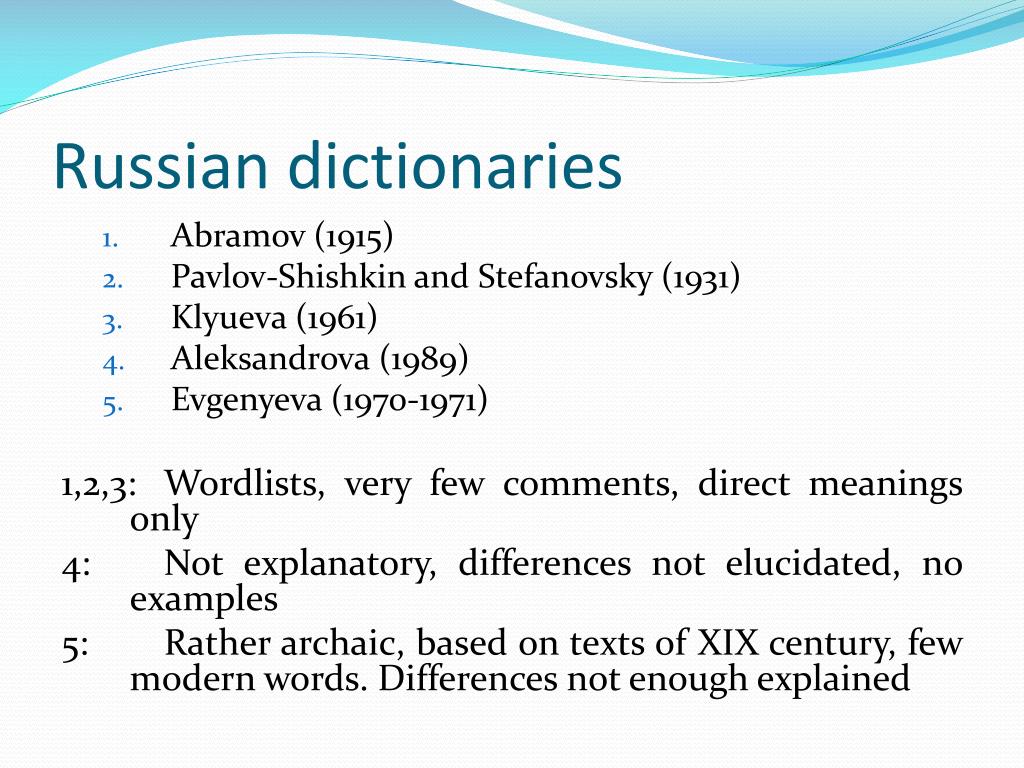 Russian dictionaries

1. Abramov (1915)
2. Pavlov-Shishkin and Stefanovsky (1931)
3. Klyueva (1961)
4. Aleksandrova (1989)
5. Evgenyeva (1970-1971)

1,2,3: Wordlists, very few comments, direct meanings only

4: Not explanatory, differences not elucidated, no examples

5: Rather archaic, based on texts of XIX century, few modern words. Differences not enough explained